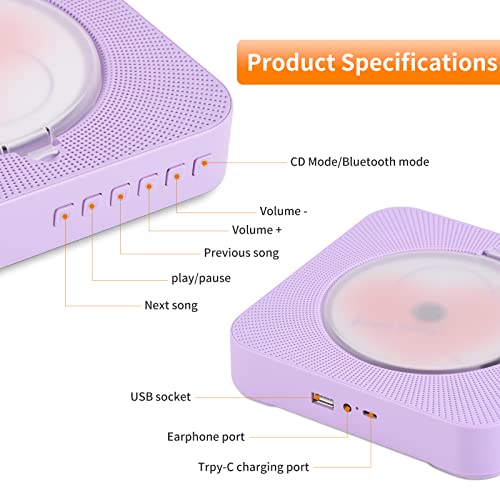 Product Specifications

CD Mode/Bluetooth mode

Volume -

Volume +

Previous song

play/pause

Next song

USB socket

Earphone port

Trpy-C charging port